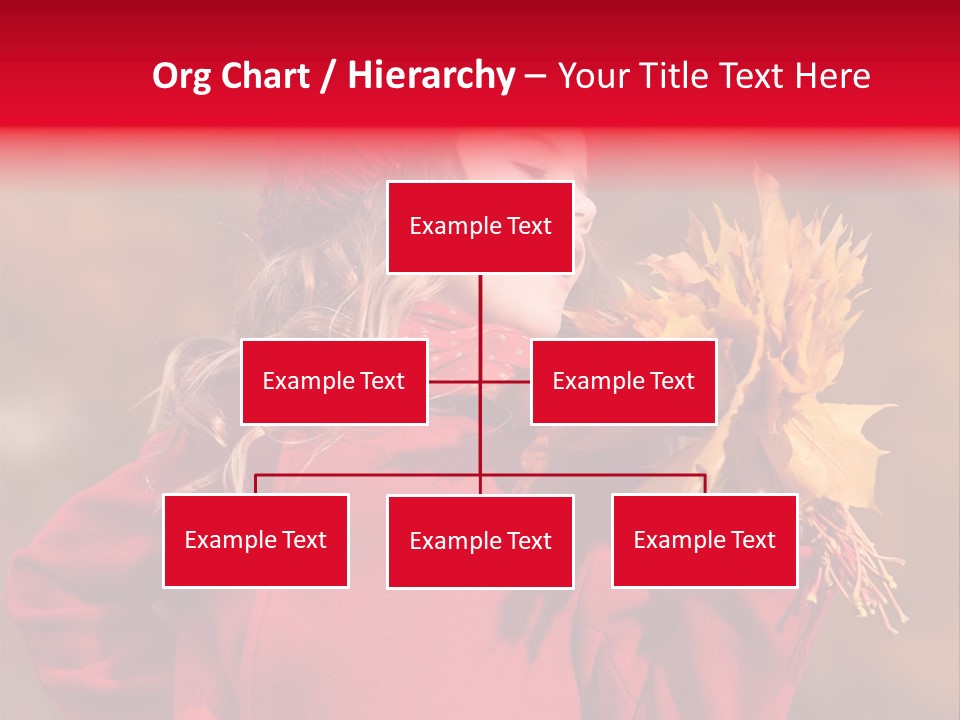 Org Chart / Hierarchy – Your Title Text Here

Example Text

Example Text

Example Text

Example Text

Example Text

Example Text